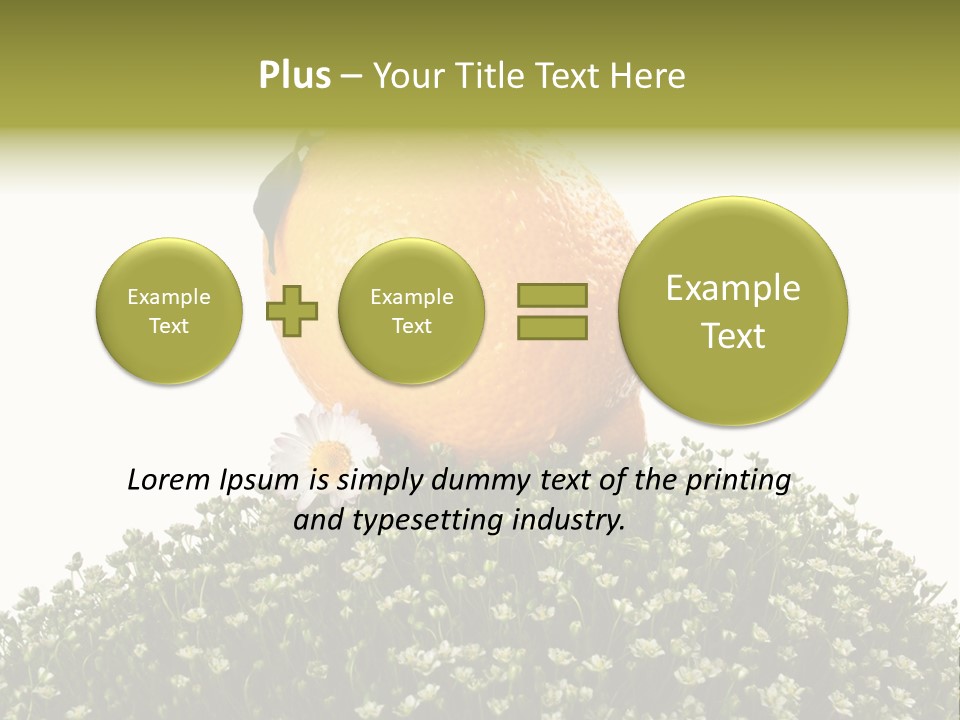 Plus – Your Title Text Here

Example Text

Example Text

Example Text

Lorem Ipsum is simply dummy text of the printing and typesetting industry.